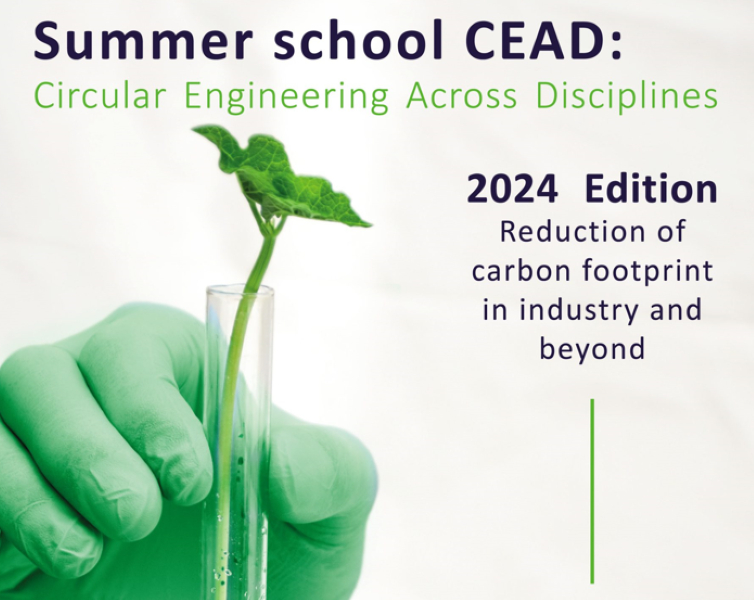 Summer school CEAD:
Circular Engineering Across Disciplines

2024 Edition
Reduction of carbon footprint in industry and beyond